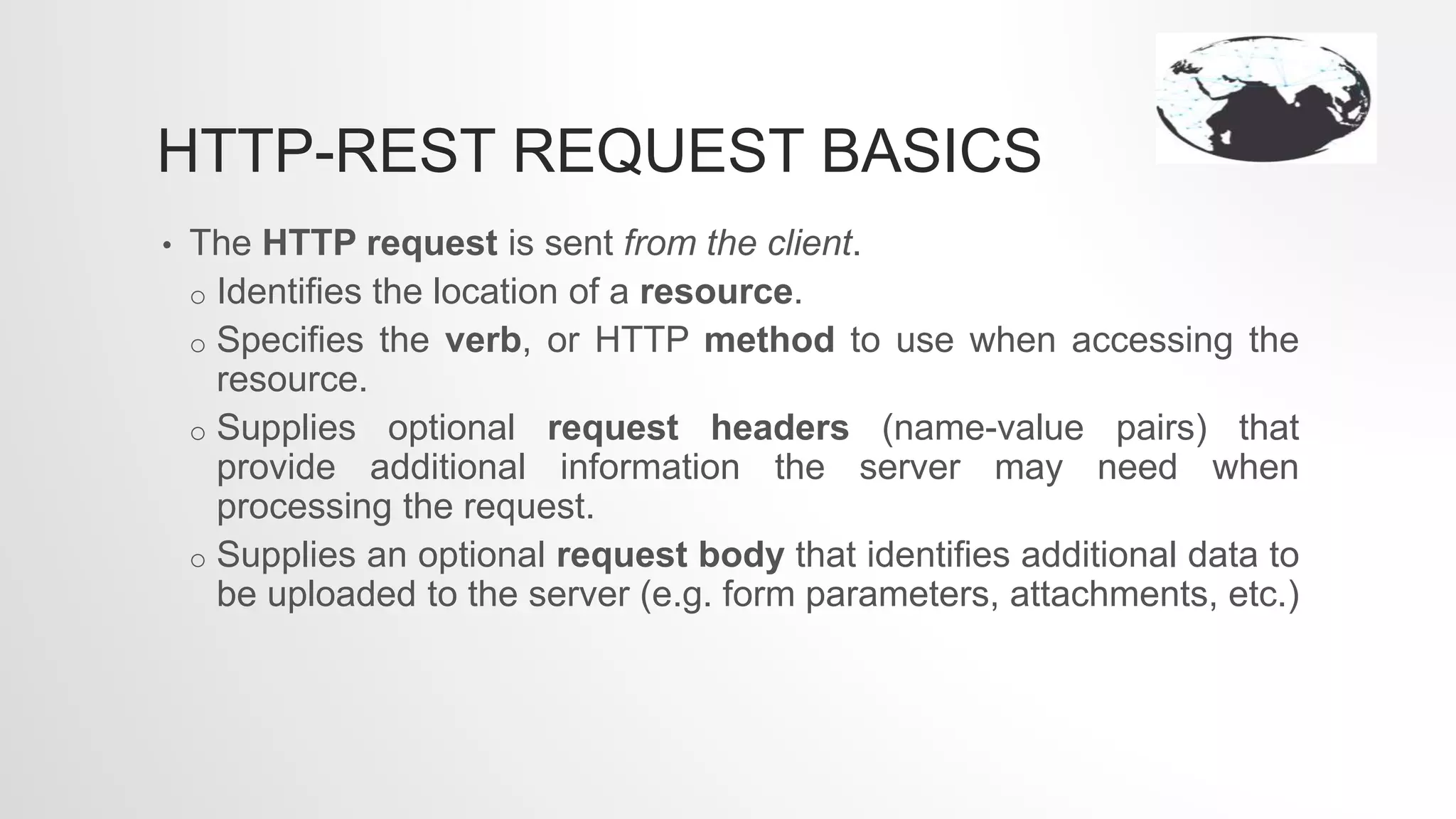 HTTP-REST REQUEST BASICS

• The HTTP request is sent from the client.
  o Identifies the location of a resource.
  o Specifies the verb, or HTTP method to use when accessing the resource.
  o Supplies optional request headers (name-value pairs) that provide additional information the server may need when processing the request.
  o Supplies an optional request body that identifies additional data to be uploaded to the server (e.g. form parameters, attachments, etc.)